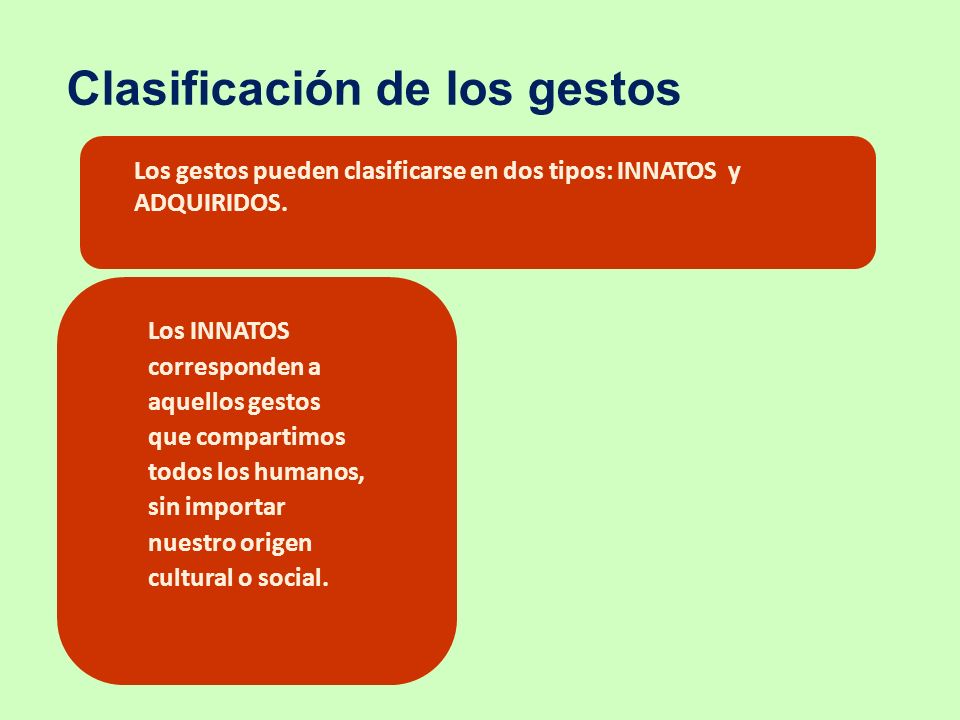 Clasificación de los gestos

Los gestos pueden clasificarse en dos tipos: INNATOS y ADQUIRIDOS.

Los INNATOS corresponden a aquellos gestos que compartimos todos los humanos, sin importar nuestro origen cultural o social.